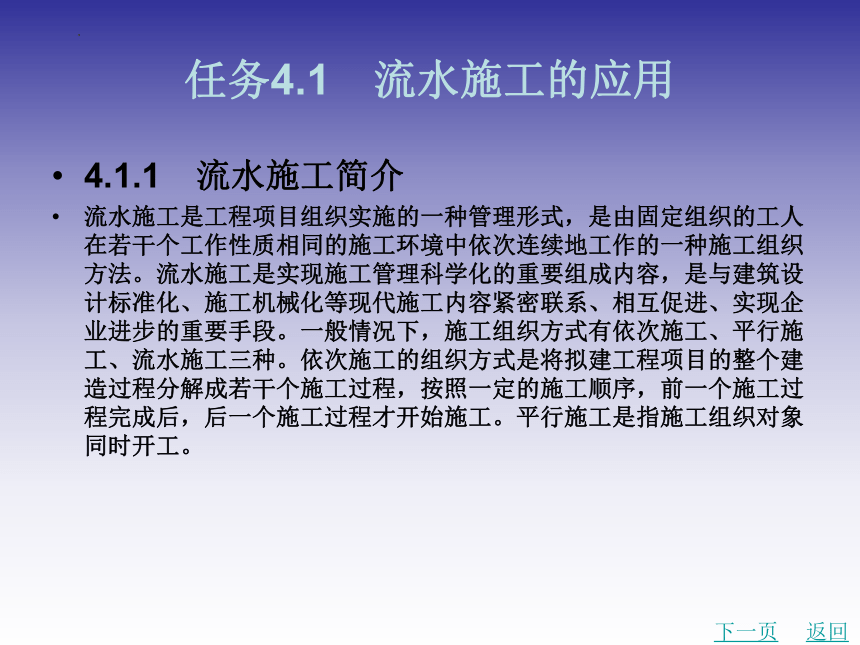 任务4.1　流水施工的应用

• 4.1.1　流水施工简介

• 流水施工是工程项目组织实施的一种管理形式，是由固定组织的工人在若干个工作性质相同的施工环境中依次连续地工作的一种施工组织方法。流水施工是实现施工管理科学化的重要组成内容，是与建筑设计标准化、施工机械化等现代施工内容紧密联系、相互促进、实现企业进步的重要手段。一般情况下，施工组织方式有依次施工、平行施工、流水施工三种。依次施工的组织方式是将拟建工程项目的整个建造过程分解成若干个施工过程，按照一定的施工顺序，前一个施工过程完成后，后一个施工过程才开始施工。平行施工是指施工组织对象同时开工。

下一页　返回